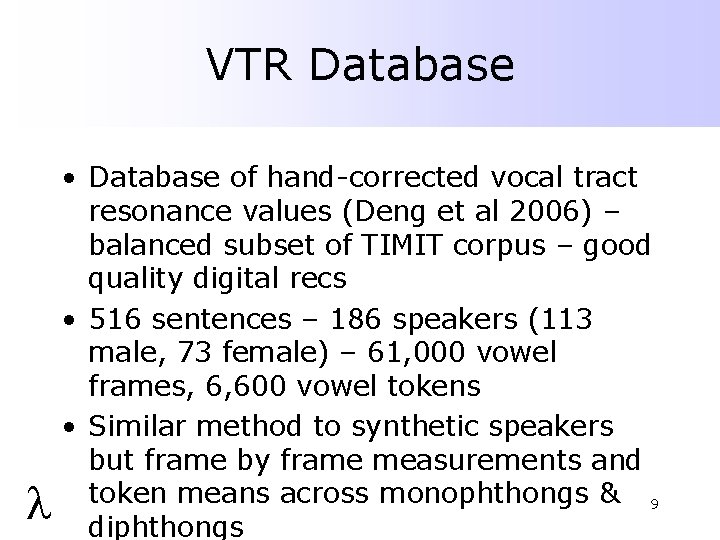 VTR Database

• Database of hand-corrected vocal tract resonance values (Deng et al 2006) – balanced subset of TIMIT corpus – good quality digital recs

• 516 sentences – 186 speakers (113 male, 73 female) – 61,000 vowel frames, 6,600 vowel tokens

• Similar method to synthetic speakers but frame by frame measurements and token means across monophthongs & diphthongs

$\lambda$

9